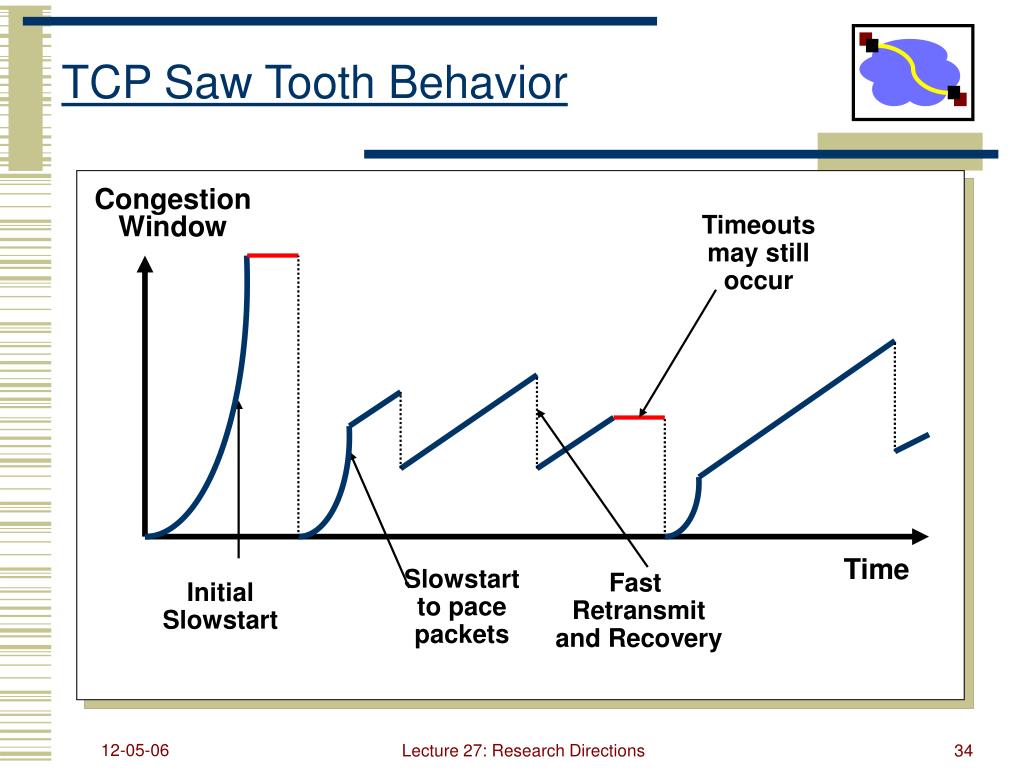 TCP Saw Tooth Behavior

Congestion Window

Timeouts may still occur

Time

Initial Slowstart

Slowstart to pace packets

Fast Retransmit and Recovery

12-05-06

Lecture 27: Research Directions

34